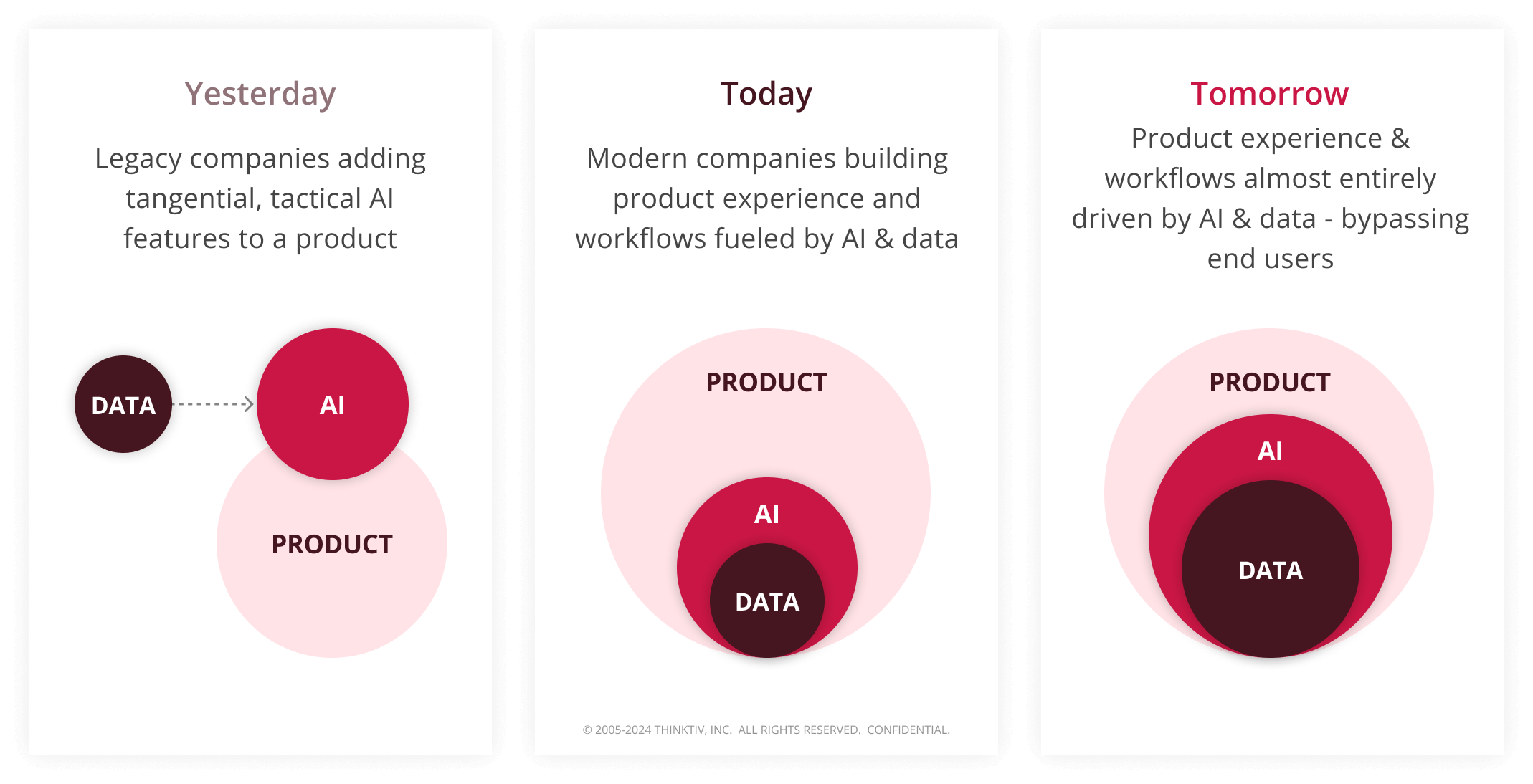 Yesterday

Legacy companies adding tangential, tactical AI features to a product

DATA

AI

PRODUCT

Today

Modern companies building product experience and workflows fueled by AI & data

PRODUCT

AI

DATA

© 2005-2024 THINKTIV, INC. ALL RIGHTS RESERVED. CONFIDENTIAL.

Tomorrow

Product experience & workflows almost entirely driven by AI & data - bypassing end users

PRODUCT

AI

DATA